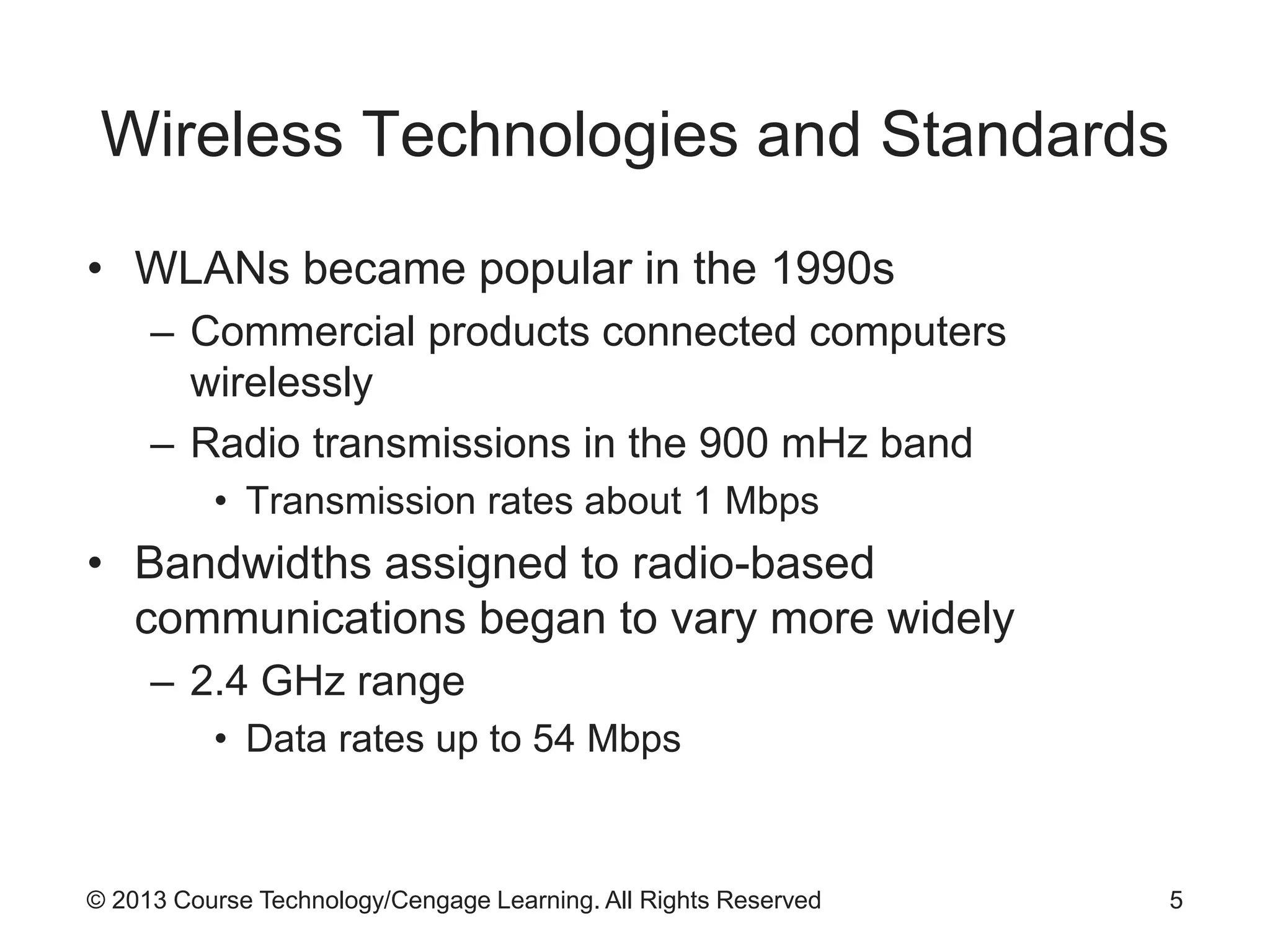 Wireless Technologies and Standards

• WLANs became popular in the 1990s
– Commercial products connected computers wirelessly
– Radio transmissions in the 900 mHz band
• Transmission rates about 1 Mbps
• Bandwidths assigned to radio-based communications began to vary more widely
– 2.4 GHz range
• Data rates up to 54 Mbps

© 2013 Course Technology/Cengage Learning. All Rights Reserved

5